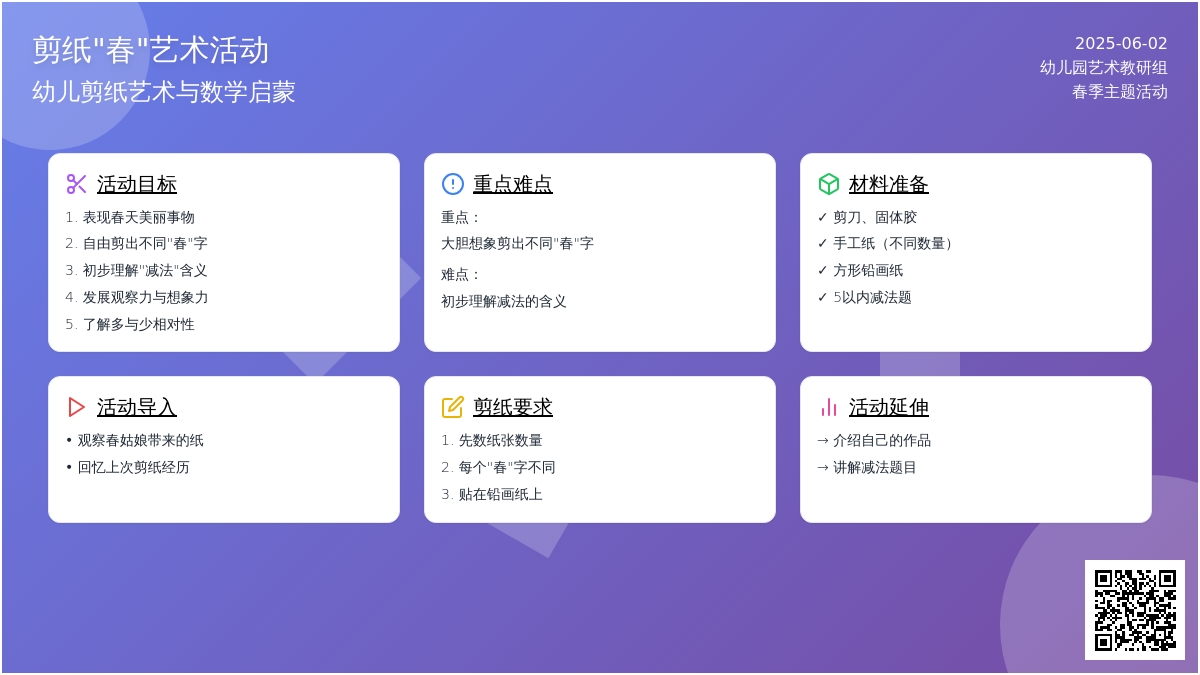 剪纸"春"艺术活动

幼儿剪纸艺术与数学启蒙

2025-06-02
幼儿园艺术教研组
春季主题活动

活动目标

1. 表现春天美丽事物
2. 自由剪出不同"春"字
3. 初步理解"减法"含义
4. 发展观察力与想象力
5. 了解多与少相对性

重点难点

重点：
大胆想象剪出不同"春"字

难点：
初步理解减法的含义

材料准备

✓ 剪刀、固体胶
✓ 手工纸（不同数量）
✓ 方形铅画纸
✓ 5以内减法题

活动导入

• 观察春姑娘带来的纸
• 回忆上次剪纸经历

剪纸要求

1. 先数纸张数量
2. 每个"春"字不同
3. 贴在铅画纸上

活动延伸

→ 介绍自己的作品
→ 讲解减法题目